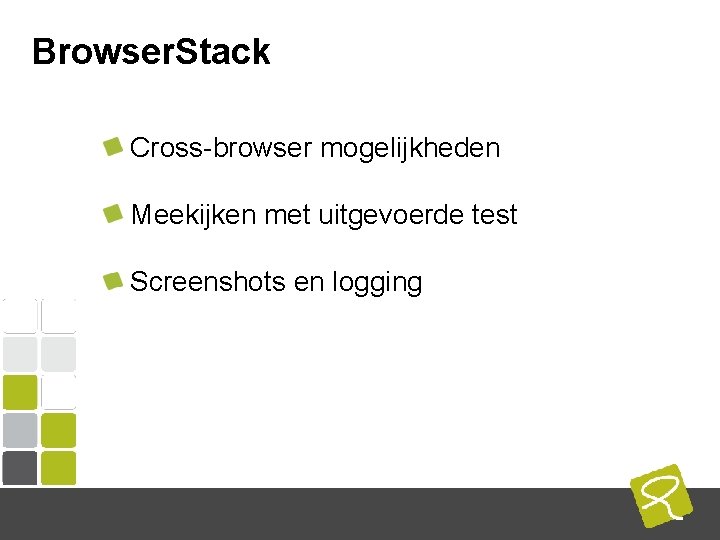 BrowserStack

• Cross-browser mogelijkheden

• Meekijken met uitgevoerde test

• Screenshots en logging